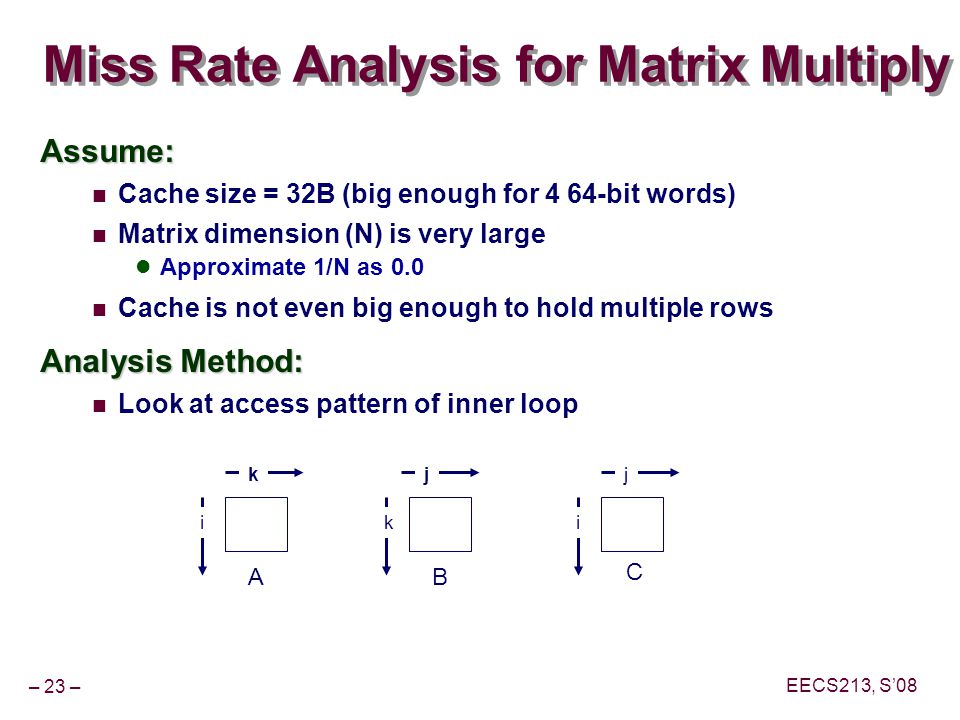 Miss Rate Analysis for Matrix Multiply

Assume:

Cache size = 32B (big enough for 4 64-bit words)

Matrix dimension (N) is very large

Approximate 1/N as 0.0

Cache is not even big enough to hold multiple rows

Analysis Method:

Look at access pattern of inner loop

k
i
A

j
k
B

j
i
C

– 23 –

EECS213, S'08